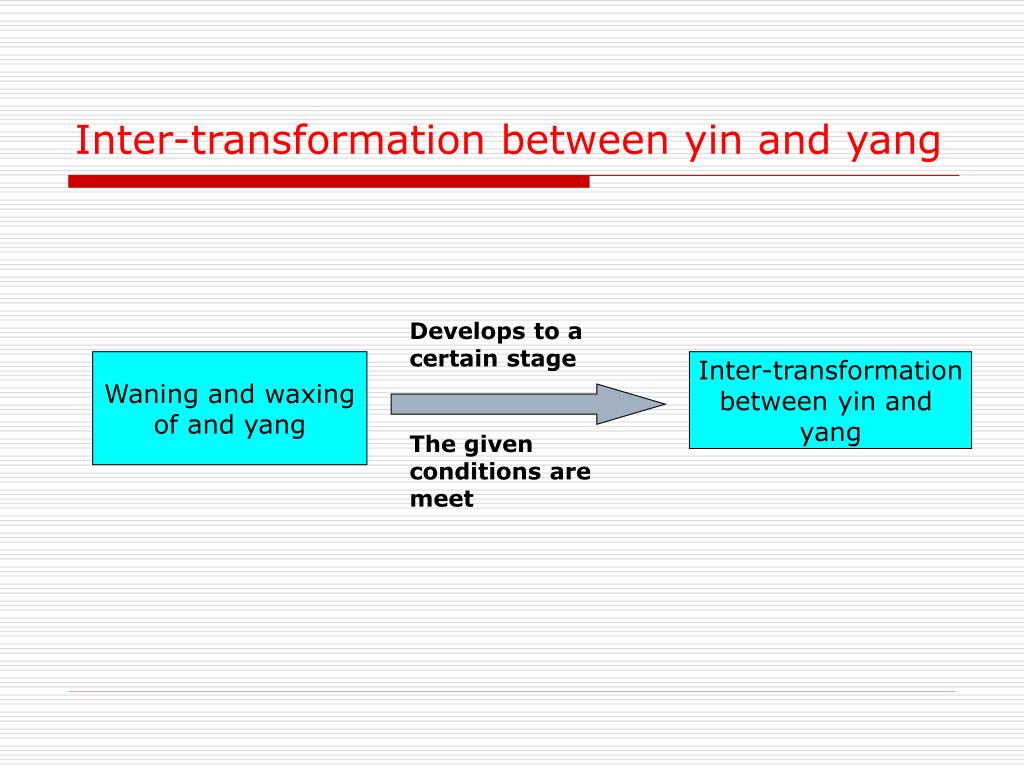 Inter-transformation between yin and yang

Waning and waxing of and yang

Develops to a certain stage

The given conditions are meet

Inter-transformation between yin and yang